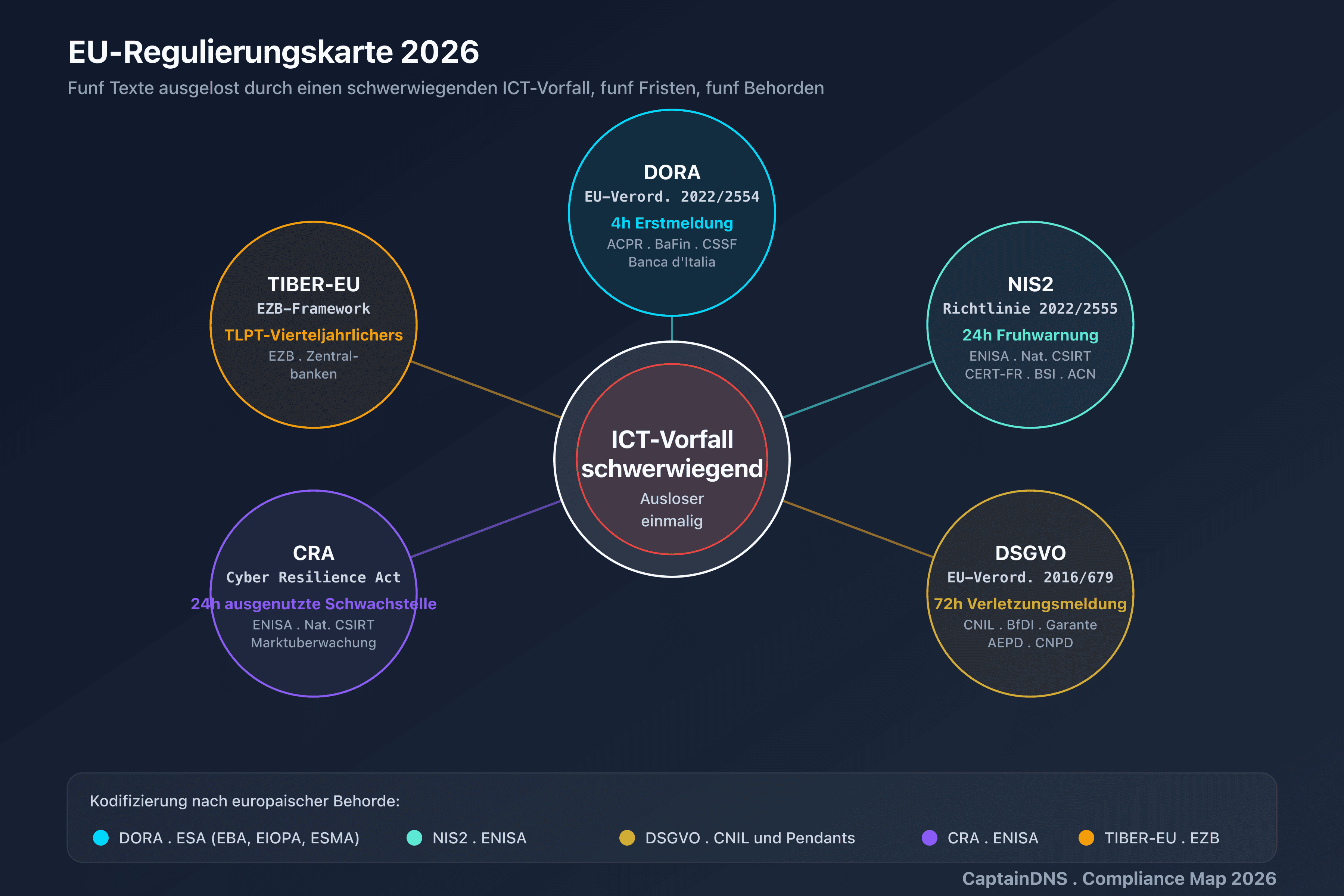 EU-Regulierungskarte 2026

Funf Texte ausgelost durch einen schwerwiegenden ICT-Vorfall, funf Fristen, funf Behorden

DORA
EU-Verord. 2022/2554
4h Erstmeldung
ACPR . BaFin . CSSF
Banca d'Italia

TIBER-EU
EZB-Framework
TLPT-Vierteljahrlichers
EZB . Zentral-banken

NIS2
Richtlinie 2022/2555
24h Fruhwarnung
ENISA . Nat. CSIRT
CERT-FR . BSI . ACN

ICT-Vorfall schwerwiegend
Ausloser einmalig

CRA
Cyber Resilience Act
24h ausgenutzte Schwachstelle
ENISA . Nat. CSIRT
Marktuberwachung

DSGVO
EU-Verord. 2016/679
72h Verletzungsmeldung
CNIL . BfDI . Garante
AEPD . CNPD

Kodifizierung nach europaischer Behorde:

DORA . ESA (EBA, EIOPA, ESMA)
NIS2 . ENISA
DSGVO . CNIL und Pendants
CRA . ENISA
TIBER-EU . EZB

CaptainDNS . Compliance Map 2026